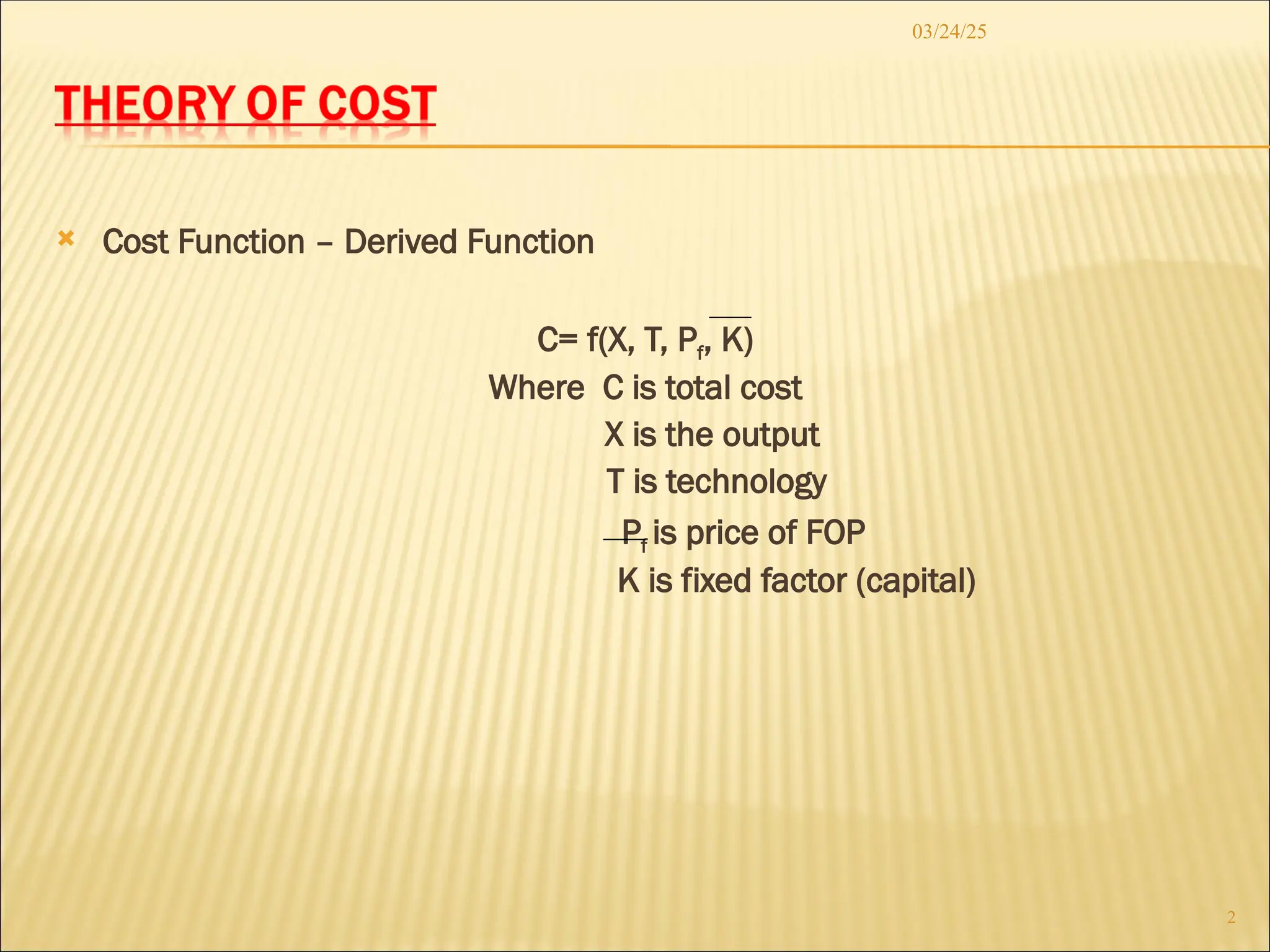 03/24/25

THEORY OF COST

Cost Function – Derived Function

$C= f(X, T, P_f, \overline{K})$

Where C is total cost

X is the output

T is technology

$P_f$ is price of FOP

K is fixed factor (capital)

2